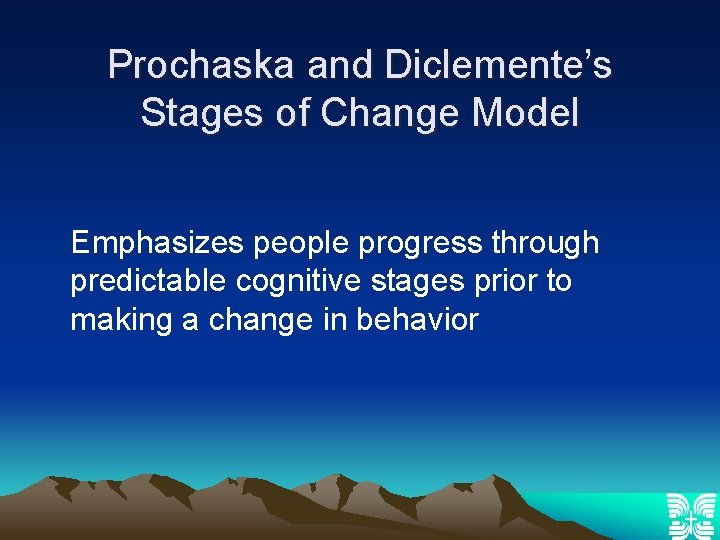 Prochaska and Diclemente's Stages of Change Model

Emphasizes people progress through predictable cognitive stages prior to making a change in behavior